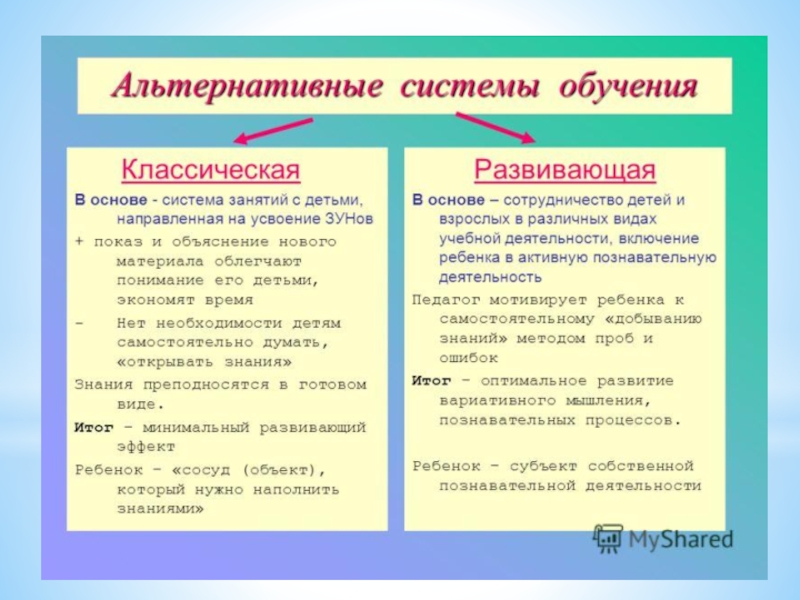 Альтернативные системы обучения

Классическая

В основе - система занятий с детьми, направленная на усвоение ЗУНов

+ показ и объяснение нового материала облегчают понимание его детьми, экономят время

- Нет необходимости детям самостоятельно думать, «открывать знания»

Знания преподносятся в готовом виде.

Итог – минимальный развивающий эффект

Ребенок – «сосуд (объект), который нужно наполнить знаниями»

Развивающая

В основе – сотрудничество детей и взрослых в различных видах учебной деятельности, включение ребенка в активную познавательную деятельность

Педагог мотивирует ребенка к самостоятельному «добыванию знаний» методом проб и ошибок

Итог – оптимальное развитие вариативного мышления, познавательных процессов.

Ребенок – субъект собственной познавательной деятельности

MyShared